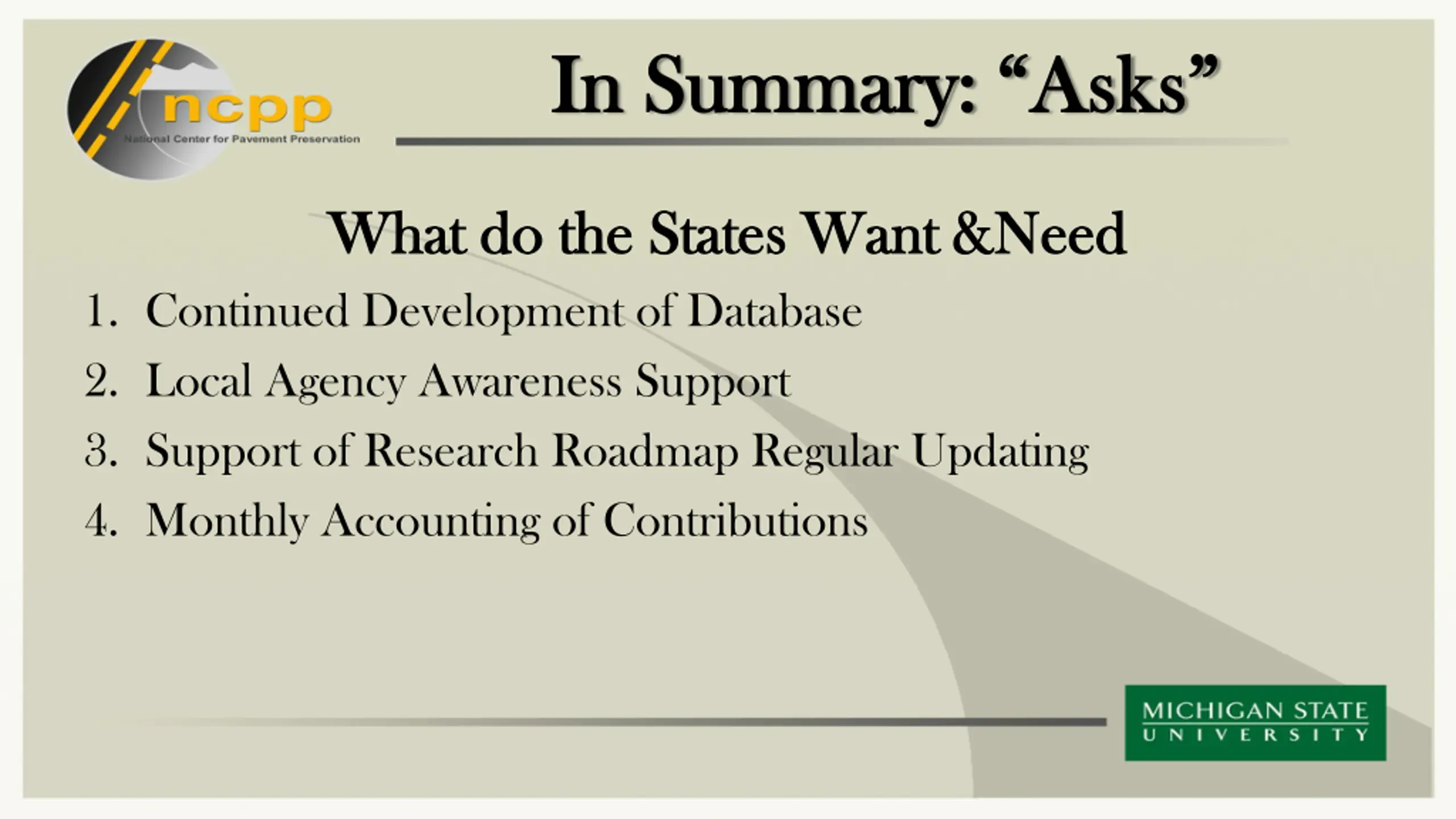 ncpp
National Center for Pavement Preservation

In Summary: “Asks”

What do the States Want &Need

1. Continued Development of Database
2. Local Agency Awareness Support
3. Support of Research Roadmap Regular Updating
4. Monthly Accounting of Contributions

MICHIGAN STATE
UNIVERSITY